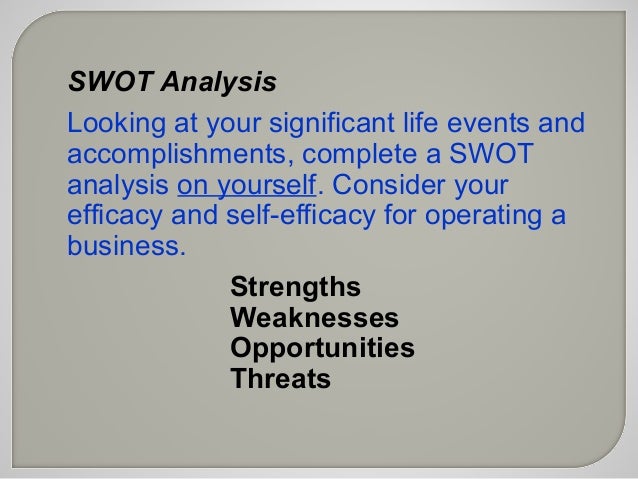 SWOT Analysis

Looking at your significant life events and accomplishments, complete a SWOT analysis on yourself. Consider your efficacy and self-efficacy for operating a business.

Strengths
Weaknesses
Opportunities
Threats